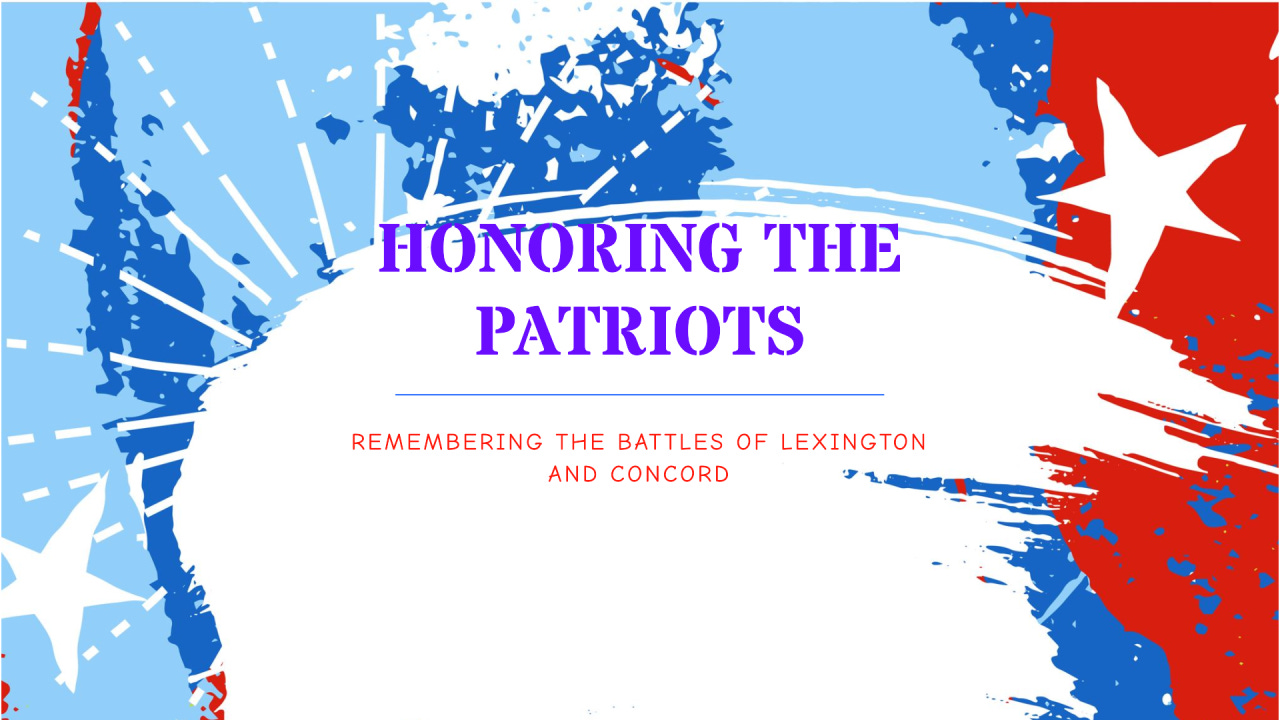 HONORING THE PATRIOTS

REMEMBERING THE BATTLES OF LEXINGTON AND CONCORD